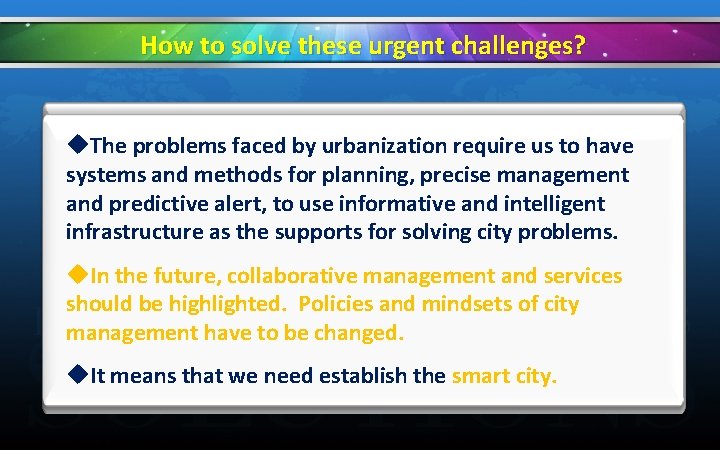 How to solve these urgent challenges?

◆The problems faced by urbanization require us to have systems and methods for planning, precise management and predictive alert, to use informative and intelligent infrastructure as the supports for solving city problems.

◆In the future, collaborative management and services should be highlighted. Policies and mindsets of city management have to be changed.

◆It means that we need establish the smart city.